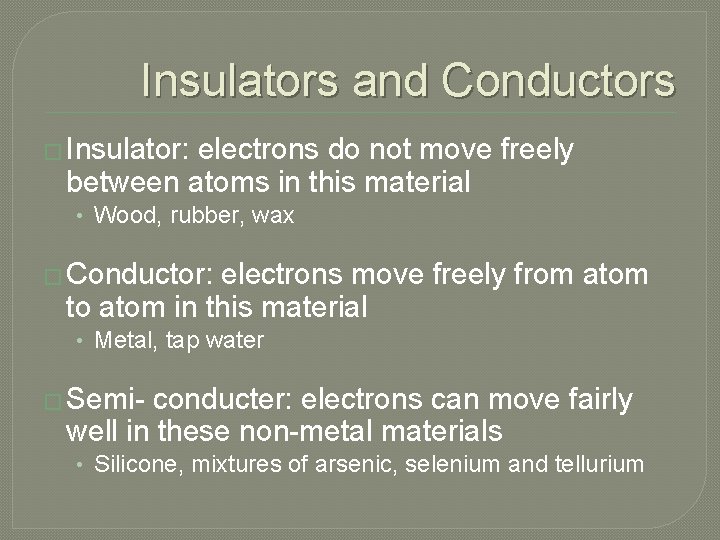 Insulators and Conductors

□ Insulator: electrons do not move freely between atoms in this material
• Wood, rubber, wax

□ Conductor: electrons move freely from atom to atom in this material
• Metal, tap water

□ Semi- conducter: electrons can move fairly well in these non-metal materials
• Silicone, mixtures of arsenic, selenium and tellurium